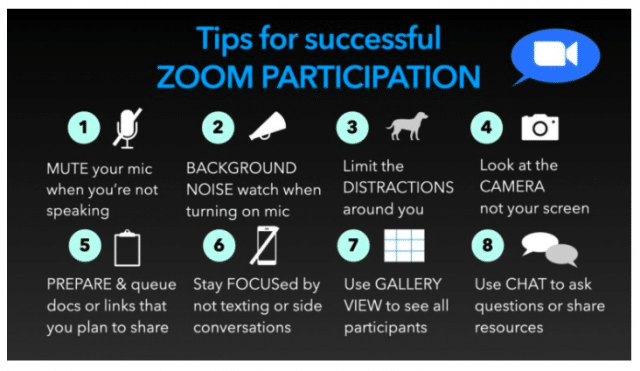 Tips for successful
ZOOM PARTICIPATION

1
MUTE your mic when you're not speaking

2
BACKGROUND NOISE watch when turning on mic

3
Limit the DISTRACTIONS around you

4
Look at the CAMERA not your screen

5
PREPARE & queue docs or links that you plan to share

6
Stay FOCUSed by not texting or side conversations

7
Use GALLERY VIEW to see all participants

8
Use CHAT to ask questions or share resources